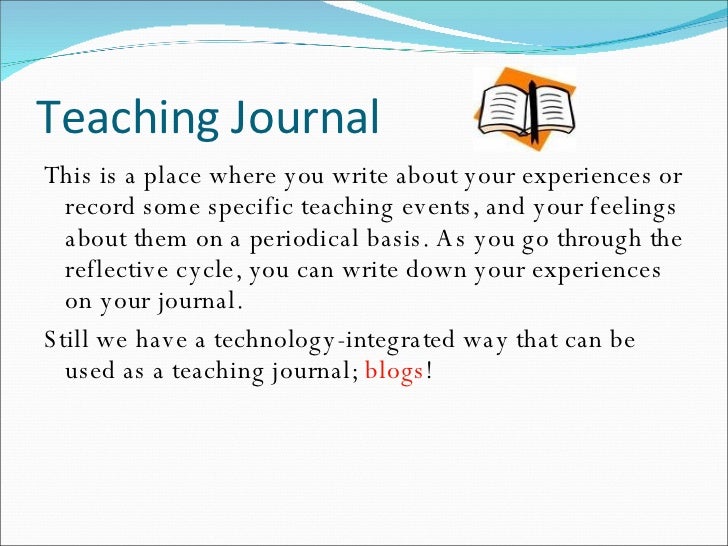 Teaching Journal

This is a place where you write about your experiences or record some specific teaching events, and your feelings about them on a periodical basis. As you go through the reflective cycle, you can write down your experiences on your journal.

Still we have a technology-integrated way that can be used as a teaching journal; blogs!